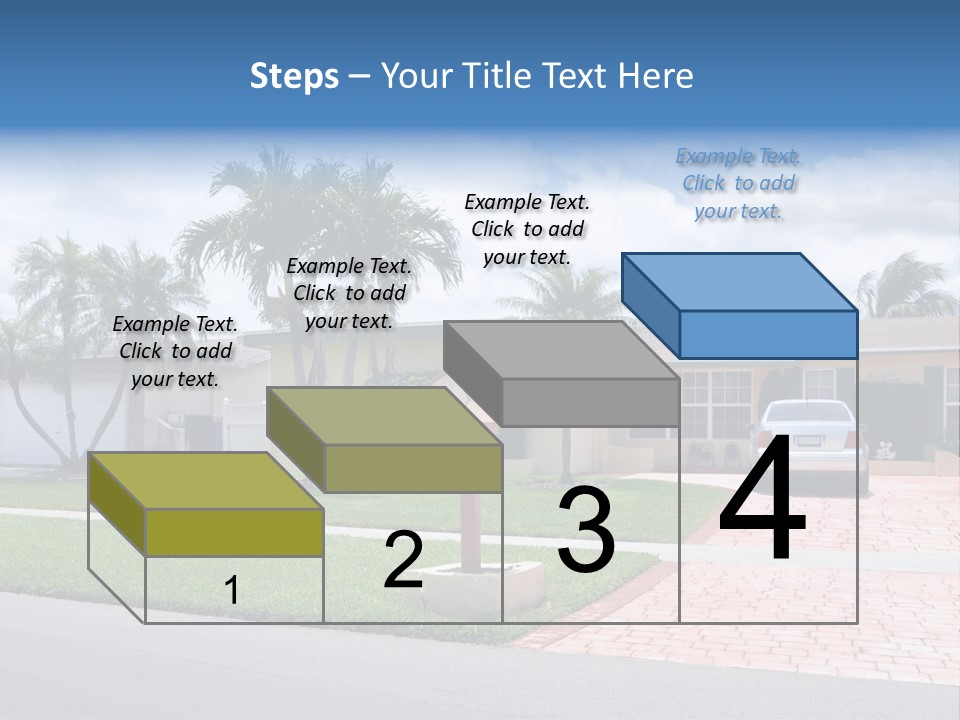 Steps – Your Title Text Here

Example Text. Click to add your text.

Example Text. Click to add your text.

Example Text. Click to add your text.

Example Text. Click to add your text.

1

2

3

4